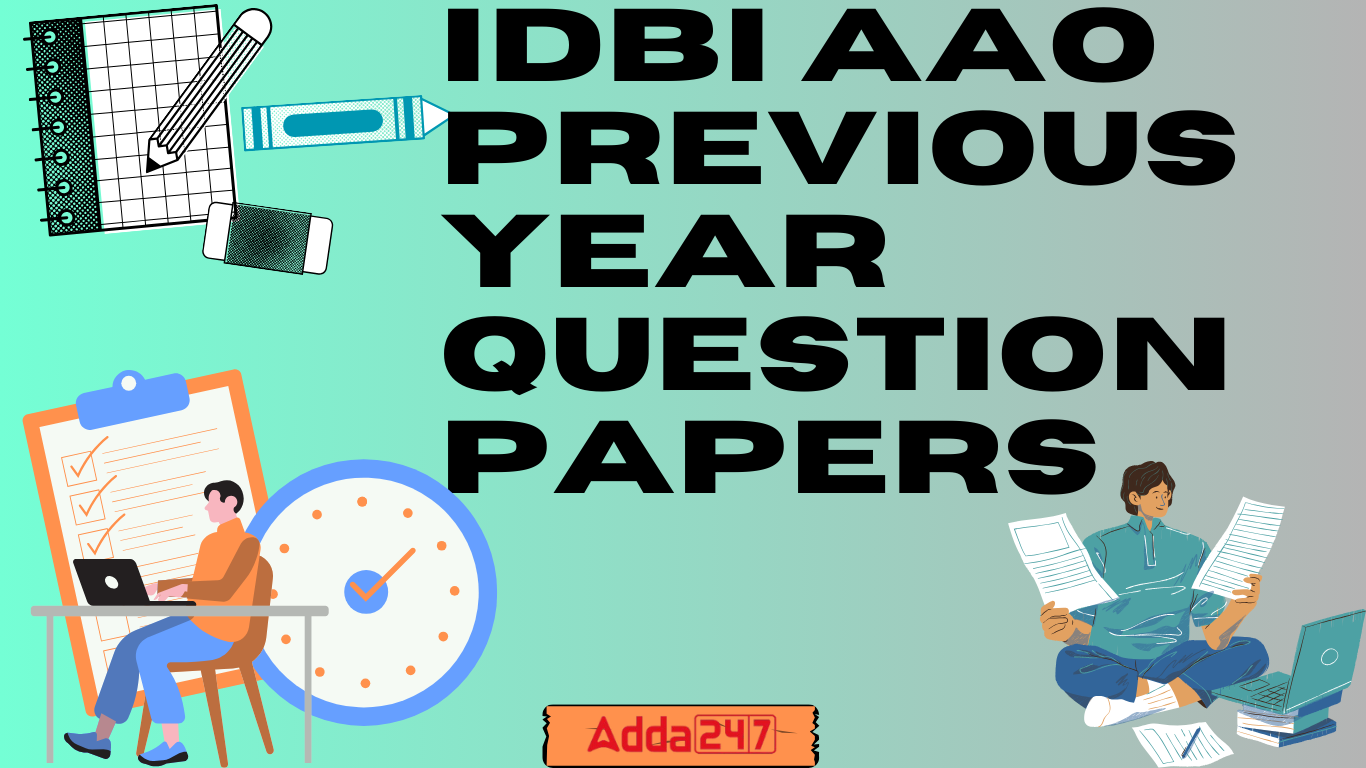 IDBI AAO PREVIOUS YEAR QUESTION PAPERS

Adda247